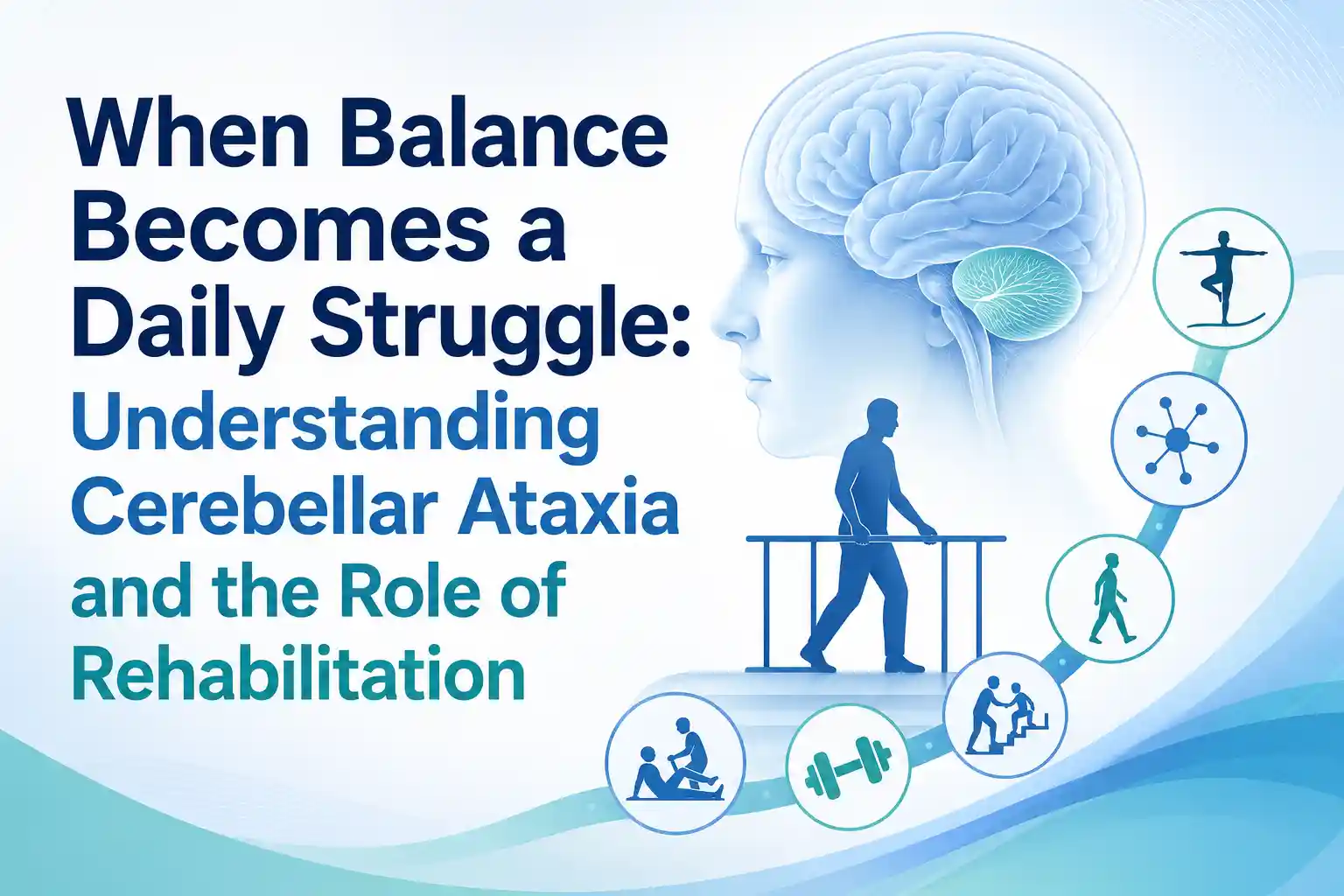 When Balance Becomes a Daily Struggle: Understanding Cerebellar Ataxia and the Role of Rehabilitation